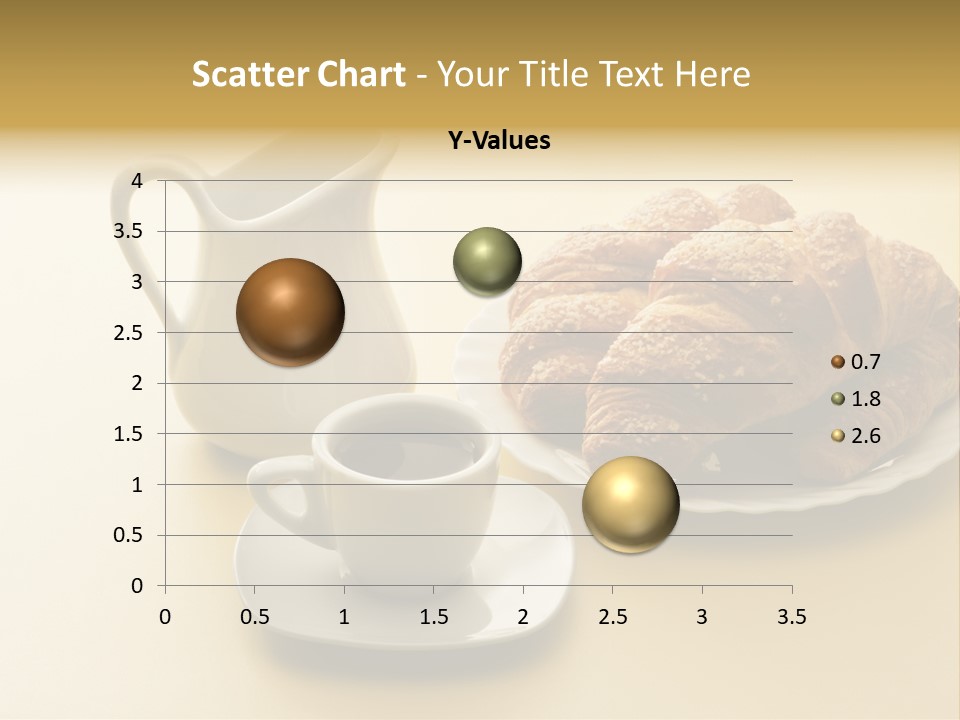 Scatter Chart - Your Title Text Here

Y-Values

4
3.5
3
2.5
2
1.5
1
0.5
0

0 0.5 1 1.5 2 2.5 3 3.5

0.7
1.8
2.6